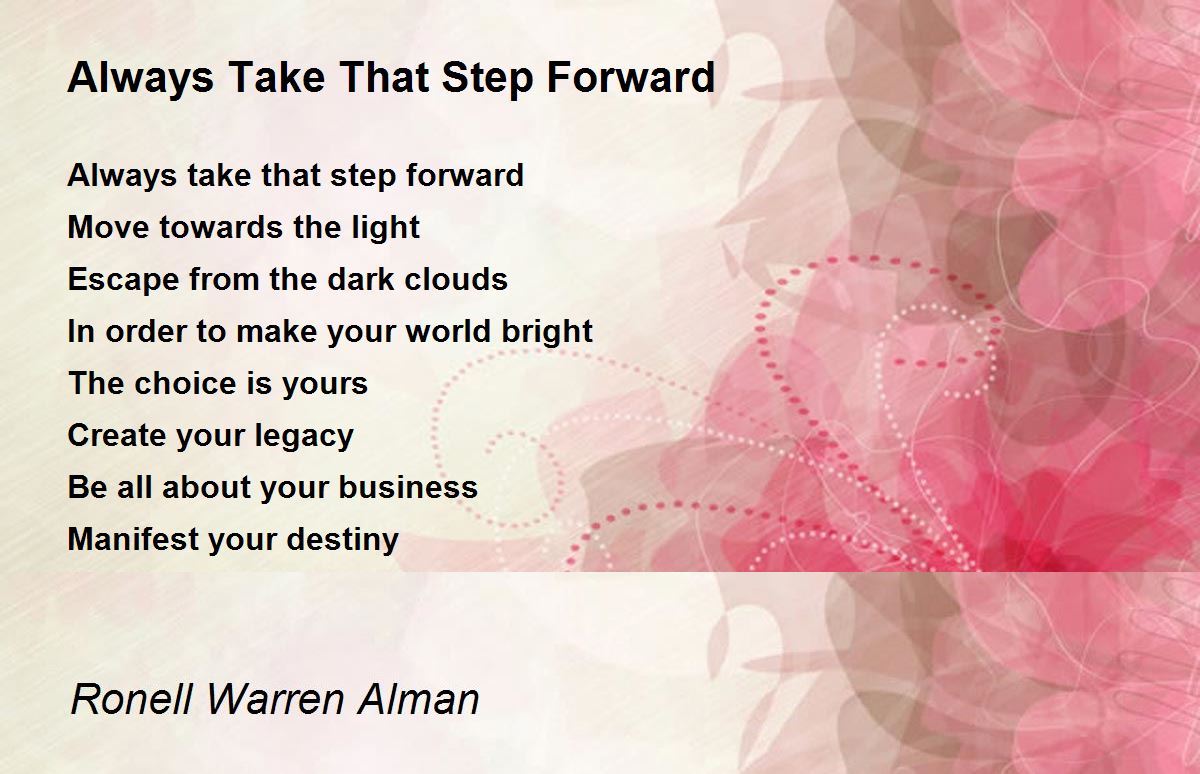 Always Take That Step Forward

Always take that step forward
Move towards the light
Escape from the dark clouds
In order to make your world bright
The choice is yours
Create your legacy
Be all about your business
Manifest your destiny

Ronell Warren Alman